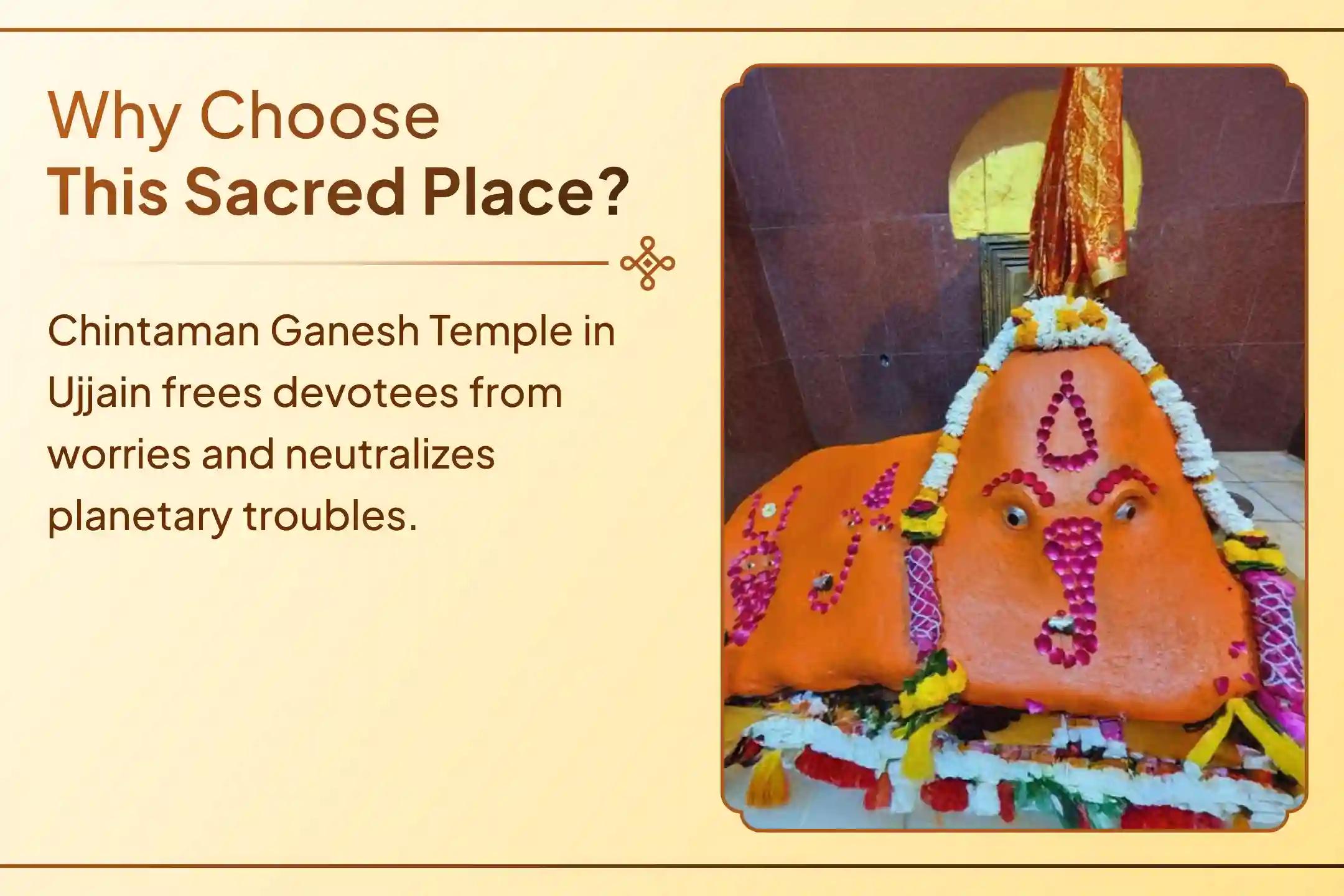 Why Choose
This Sacred Place?

Chintaman Ganesh Temple in Ujjain frees devotees from worries and neutralizes planetary troubles.